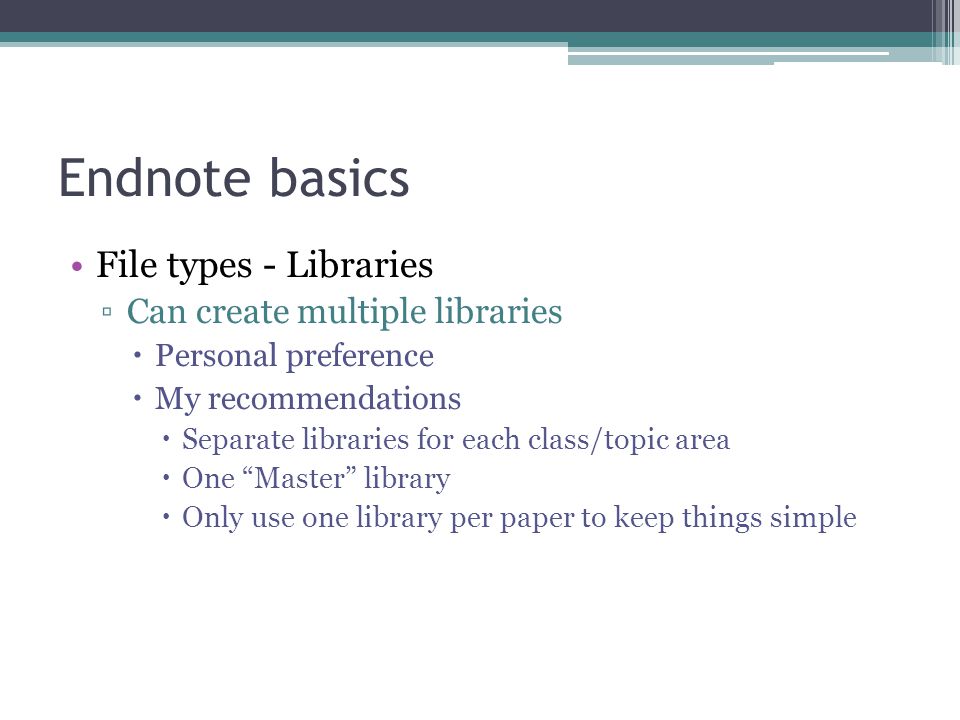 Endnote basics

• File types - Libraries
▫ Can create multiple libraries
• Personal preference
• My recommendations
• Separate libraries for each class/topic area
• One “Master” library
• Only use one library per paper to keep things simple